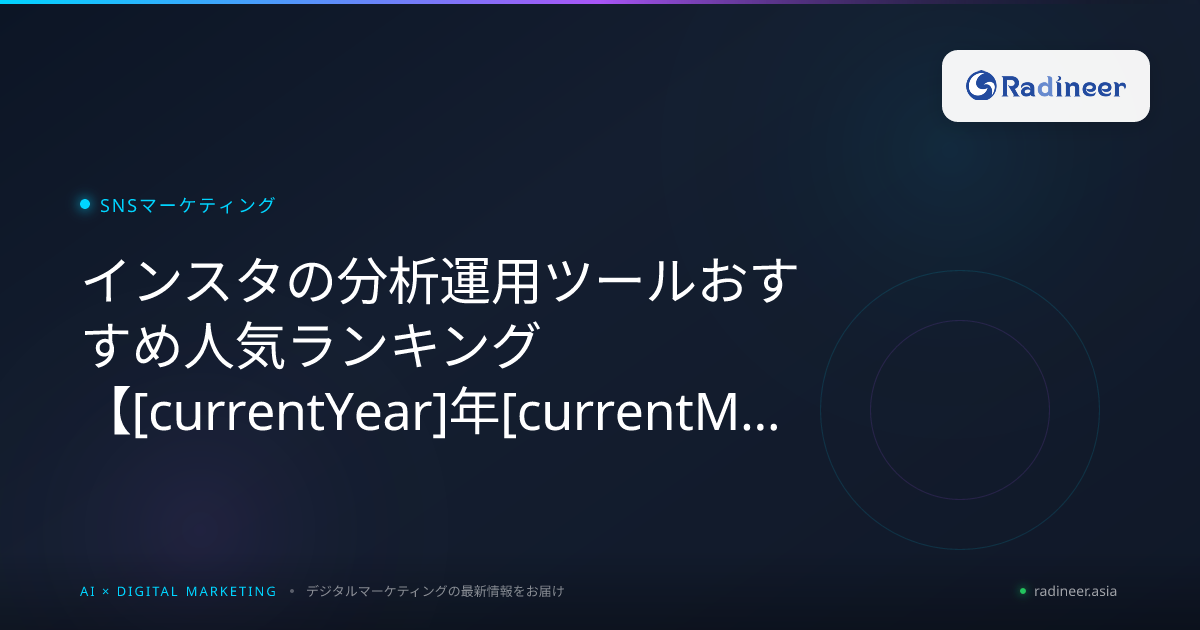 Radineer

SNSマーケティング

インスタの分析運用ツールおすすめ人気ランキング【[currentYear]年[currentM…

AI × DIGITAL MARKETING • デジタルマーケティングの最新情報をお届け

radineer.asia